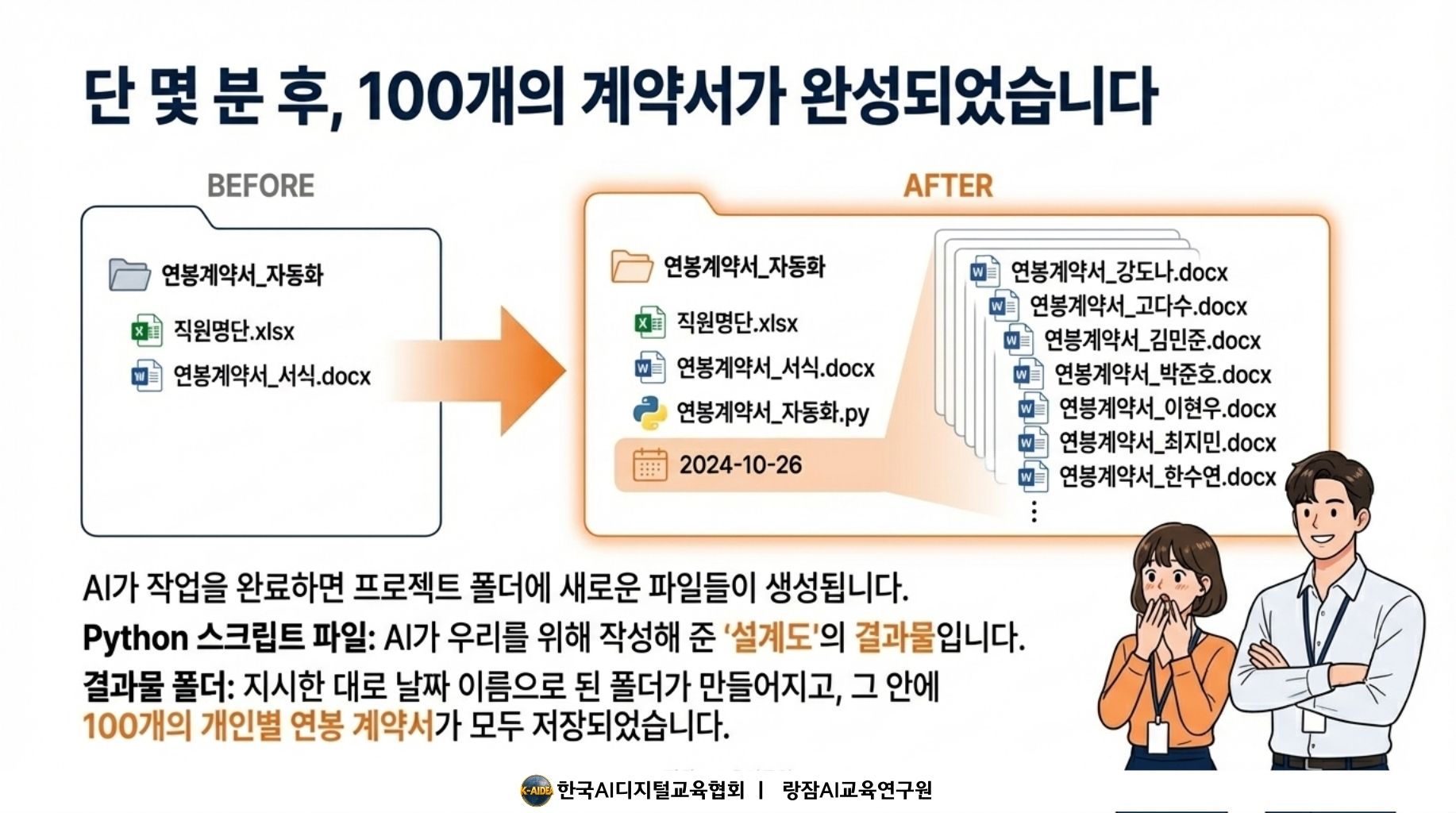 단 몇 분 후, 100개의 계약서가 완성되었습니다

BEFORE

연봉계약서_자동화

직원명단.xlsx

연봉계약서_서식.docx

AFTER

연봉계약서_자동화

직원명단.xlsx

연봉계약서_서식.docx

연봉계약서_자동화.py

2024-10-26

연봉계약서_강도나.docx

연봉계약서_고다수.docx

연봉계약서_김민준.docx

연봉계약서_박준호.docx

연봉계약서_이현우.docx

연봉계약서_최지민.docx

연봉계약서_한수연.docx

⋮

AI가 작업을 완료하면 프로젝트 폴더에 새로운 파일들이 생성됩니다.

Python 스크립트 파일: AI가 우리를 위해 작성해 준 '설계도'의 결과물입니다.

결과물 폴더: 지시한 대로 날짜 이름으로 된 폴더가 만들어지고, 그 안에 100개의 개인별 연봉 계약서가 모두 저장되었습니다.

K-AIDEA 한국AI디지털교육협회 | 랑잠AI교육연구원